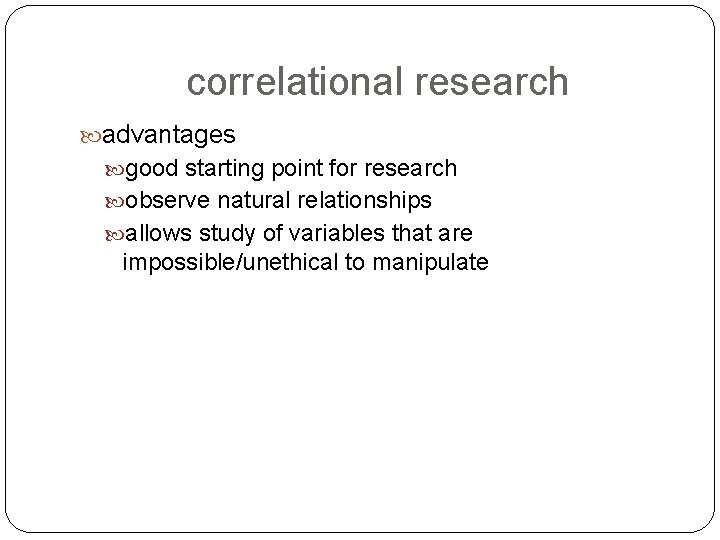 correlational research

advantages

good starting point for research

observe natural relationships

allows study of variables that are impossible/unethical to manipulate